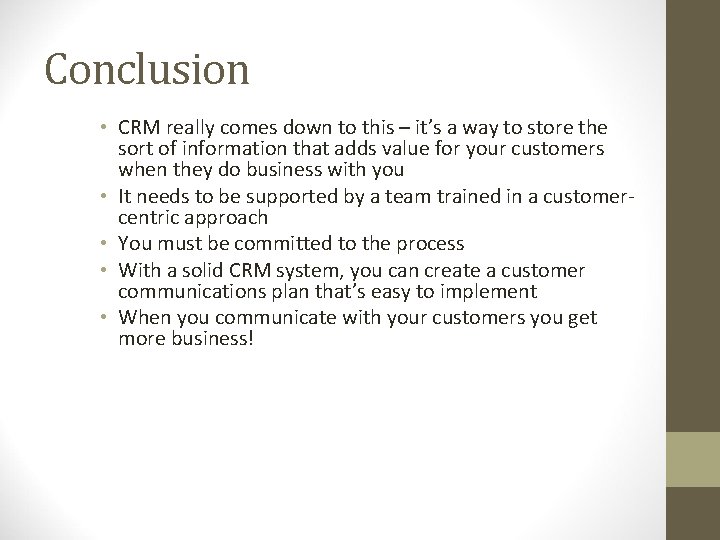 Conclusion

• CRM really comes down to this – it's a way to store the sort of information that adds value for your customers when they do business with you
• It needs to be supported by a team trained in a customer-centric approach
• You must be committed to the process
• With a solid CRM system, you can create a customer communications plan that's easy to implement
• When you communicate with your customers you get more business!